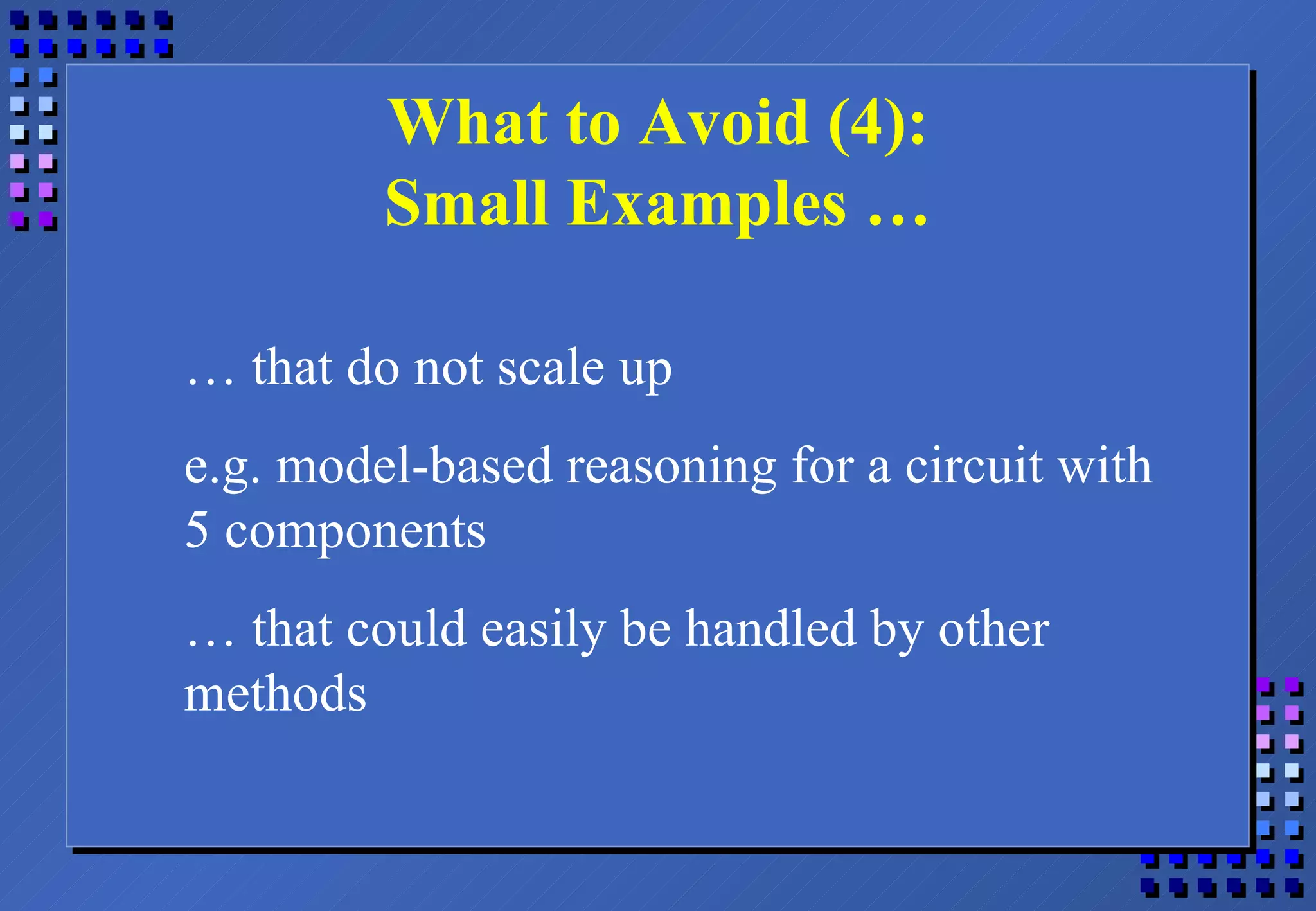 What to Avoid (4):
Small Examples …

… that do not scale up

e.g. model-based reasoning for a circuit with 5 components

… that could easily be handled by other methods